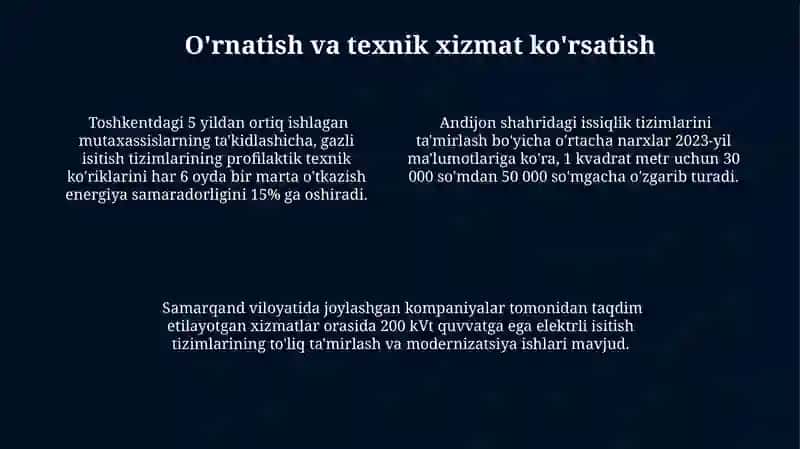 O'rnatish va texnik xizmat ko'rsatish

Toshkentdagi 5 yildan ortiq ishlagan mutaxassislarning ta'kidlashicha, gazli isitish tizimlarining profilaktik texnik ko'riklarini har 6 oyda bir marta o'tkazish energiya samaradorligini 15% ga oshiradi.

Andijon shahridagi issiqlik tizimlarini ta'mirlash bo'yicha o'rtacha narxlar 2023-yil ma'lumotlariga ko'ra, 1 kvadrat metr uchun 30 000 so'mdan 50 000 so'mgacha o'zgarib turadi.

Samarqand viloyatida joylashgan kompaniyalar tomonidan taqdim etilayotgan xizmatlar orasida 200 kVt quvvatga ega elektrli isitish tizimlarining to'liq ta'mirlash va modernizatsiya ishlari mavjud.